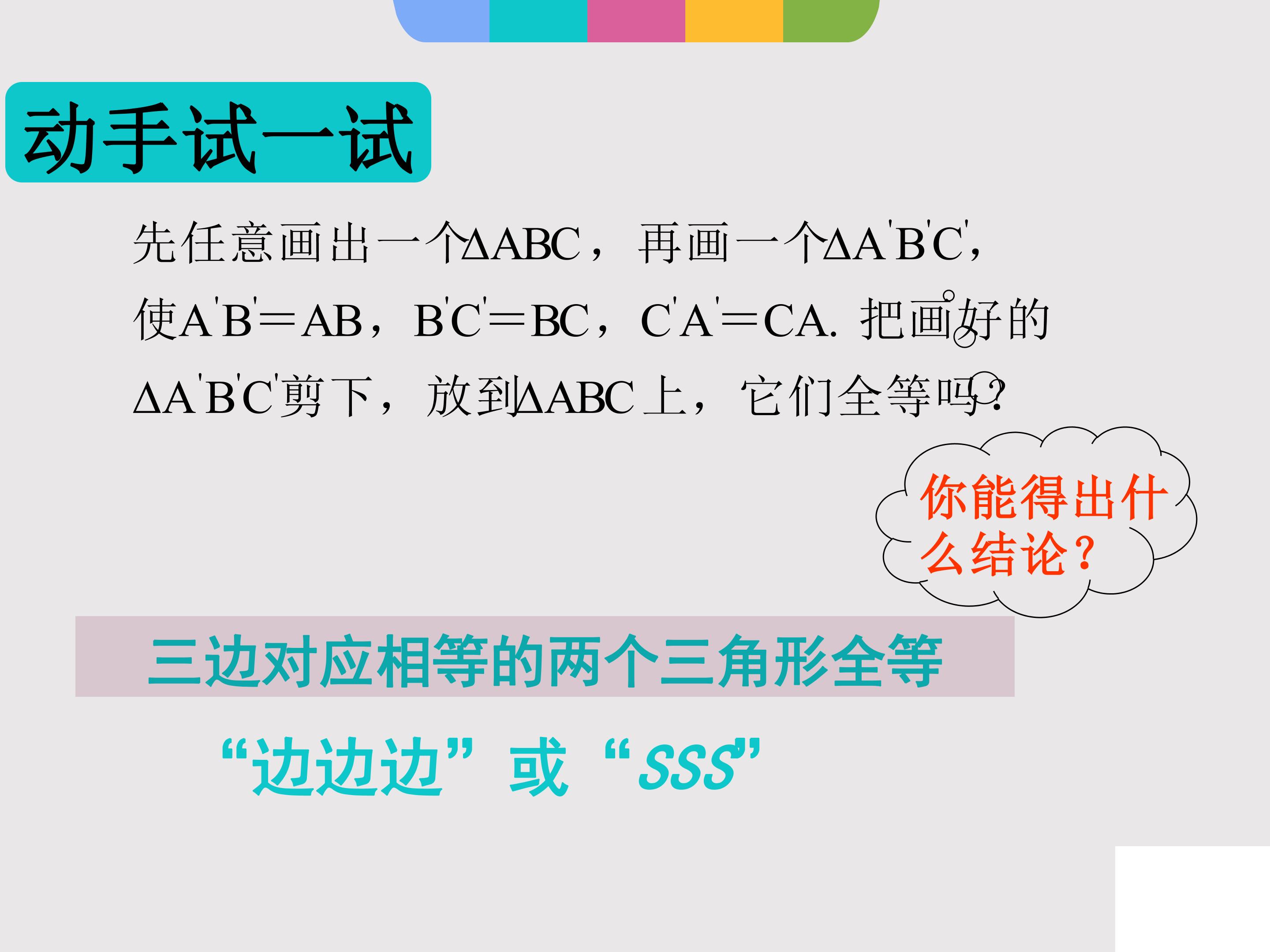 动手试一试

先任意画出一个$\Delta ABC$，再画一个$\Delta A'B'C'$，使$A'B'=AB$，$B'C'=BC$，$C'A'=CA$. 把画好的$\Delta A'B'C'$剪下，放到$\Delta ABC$上，它们全等吗？

你能得出什么结论？

三边对应相等的两个三角形全等

“边边边”或“SSS”